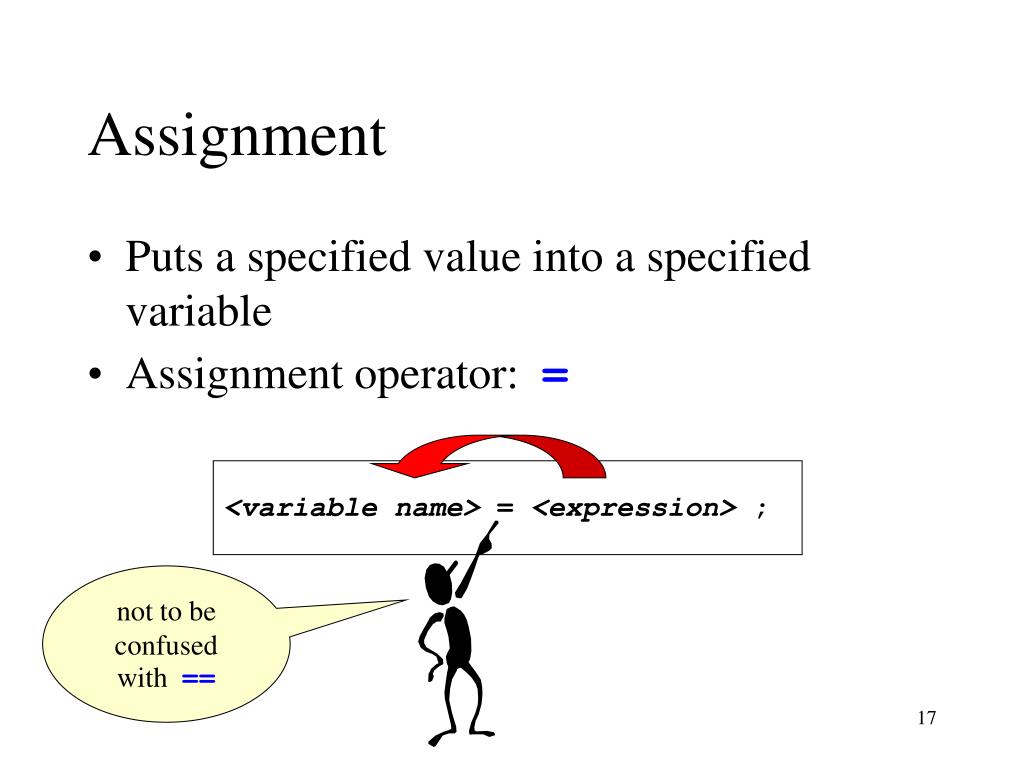 Assignment

• Puts a specified value into a specified variable
• Assignment operator: =

<variable name> = <expression> ;

not to be confused with ==

17